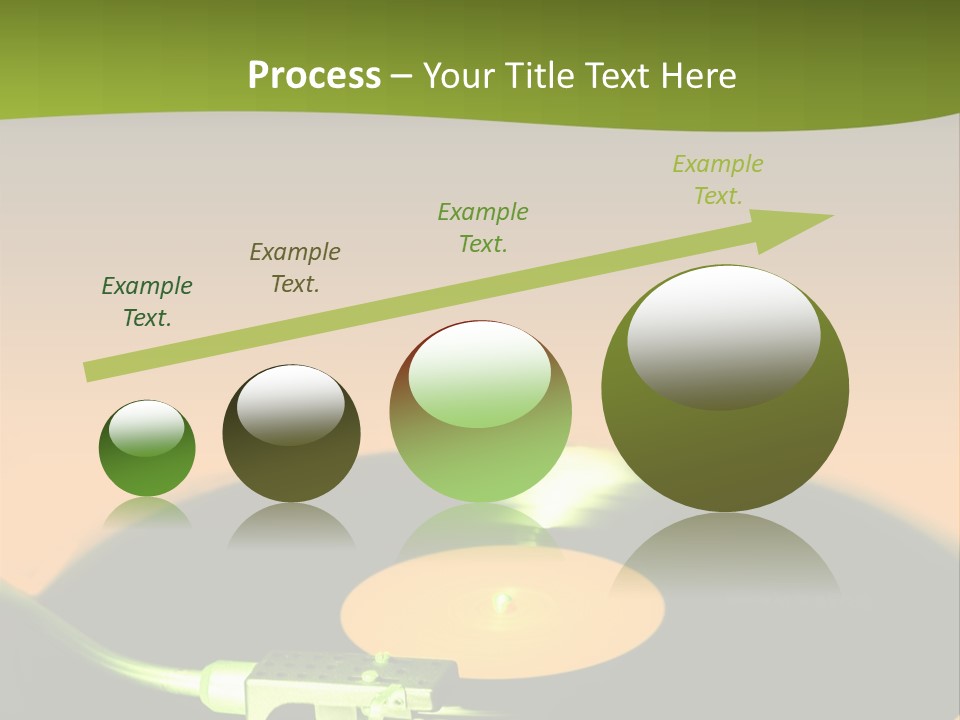 Process – Your Title Text Here

Example Text.

Example Text.

Example Text.

Example Text.